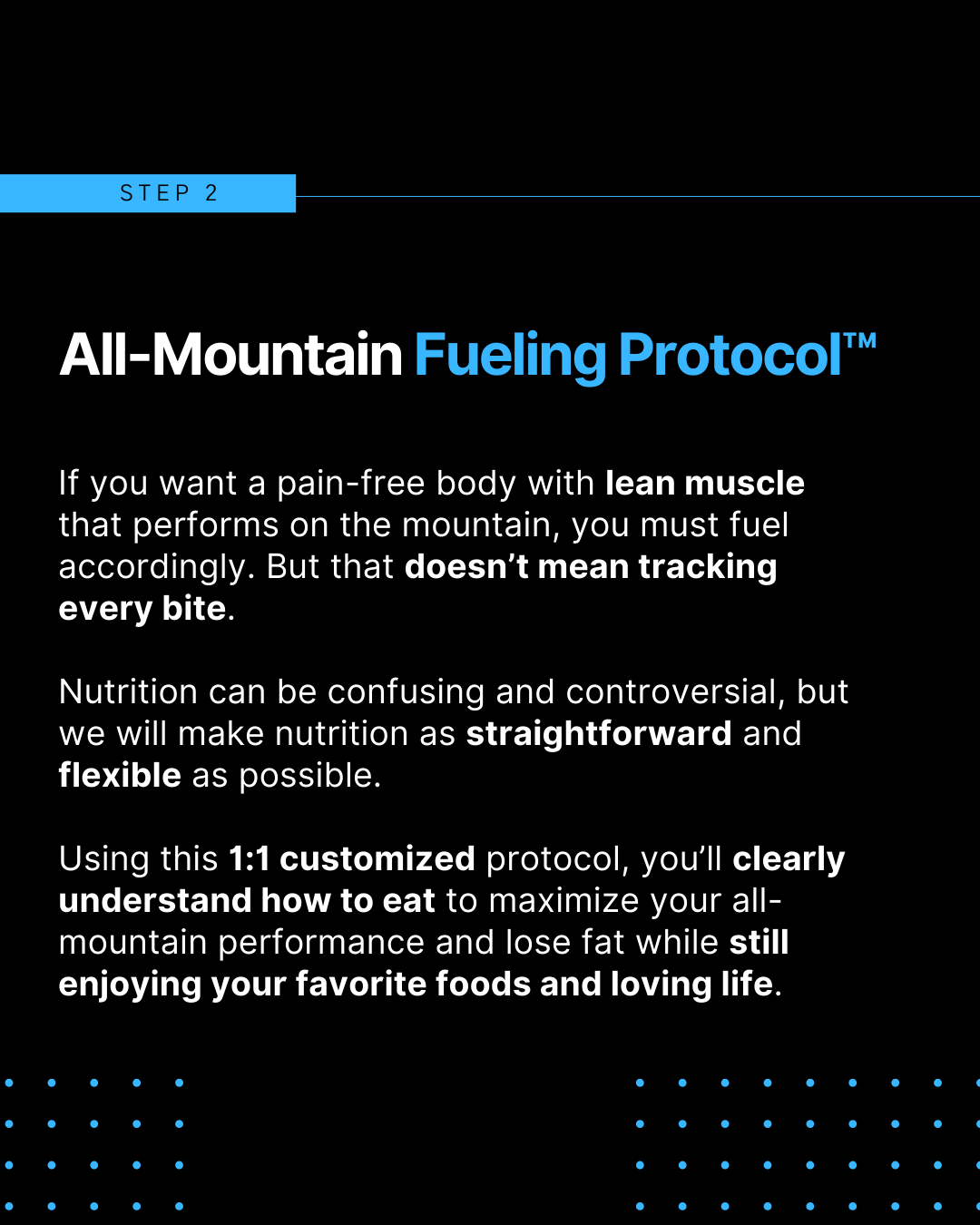 STEP 2

All-Mountain Fueling Protocol™

If you want a pain-free body with lean muscle that performs on the mountain, you must fuel accordingly. But that doesn't mean tracking every bite.

Nutrition can be confusing and controversial, but we will make nutrition as straightforward and flexible as possible.

Using this 1:1 customized protocol, you'll clearly understand how to eat to maximize your all-mountain performance and lose fat while still enjoying your favorite foods and loving life.